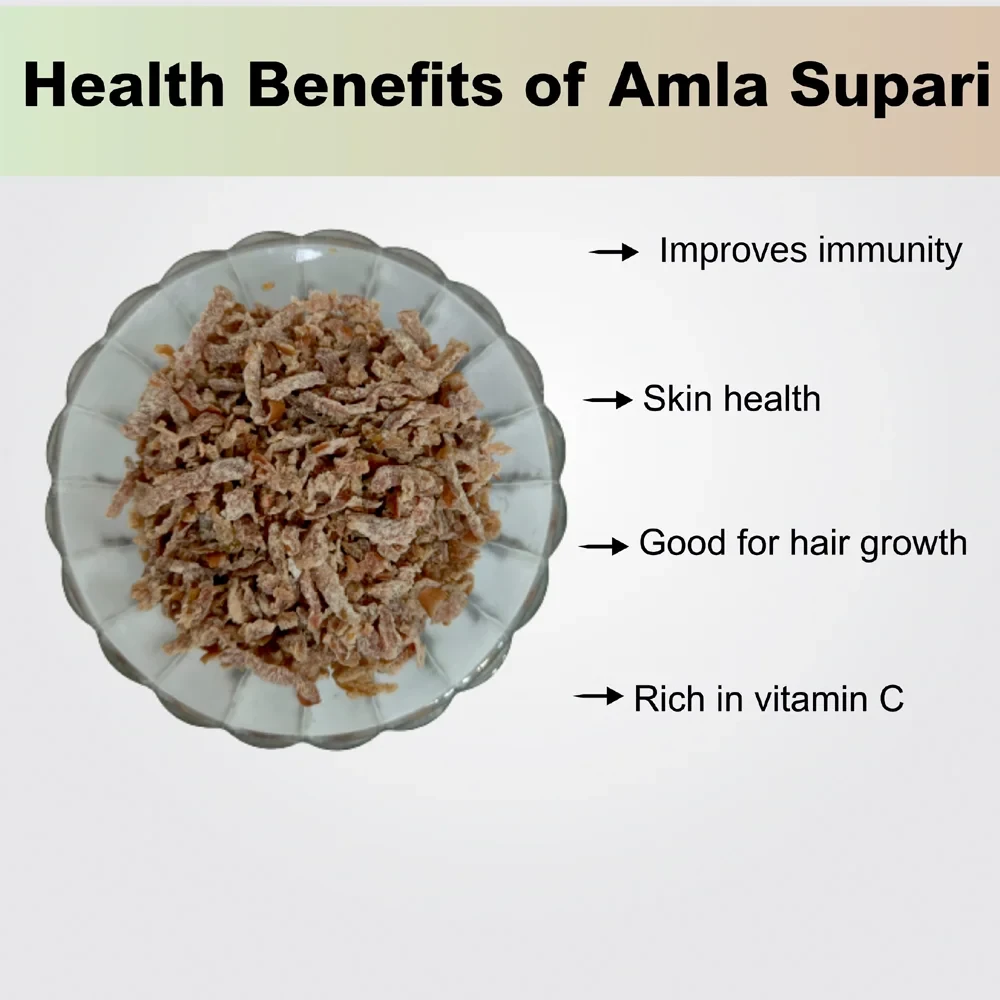 Health Benefits of Amla Supari

→ Improves immunity

→ Skin health

→ Good for hair growth

→ Rich in vitamin C